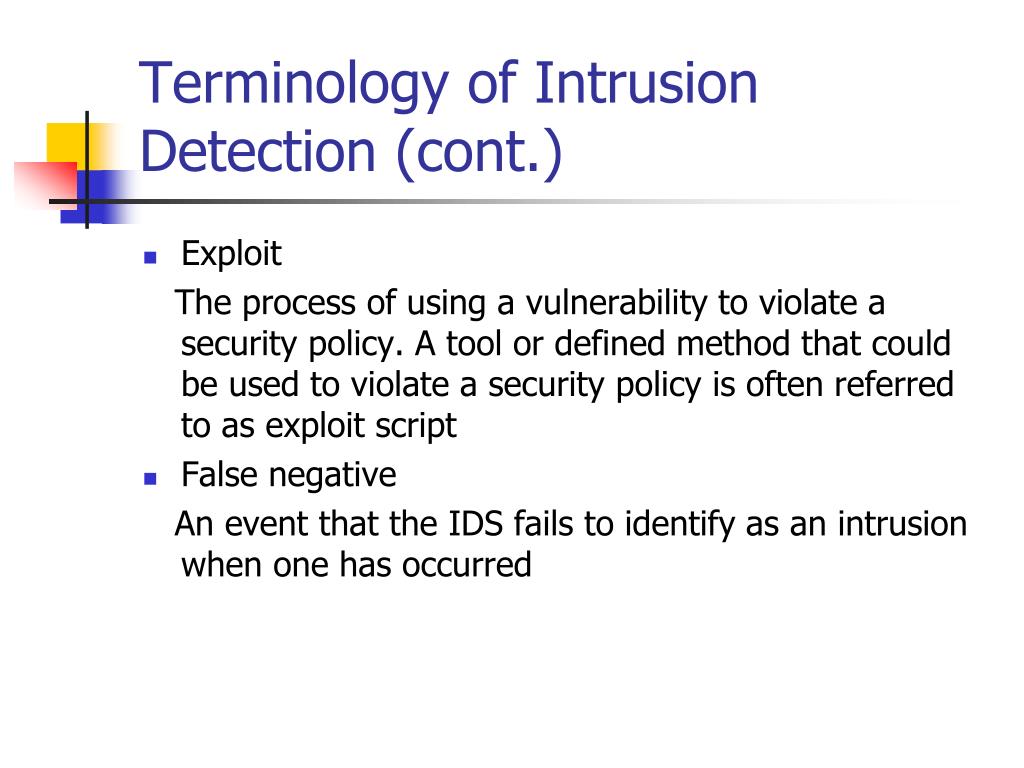 Terminology of Intrusion Detection (cont.)

Exploit

The process of using a vulnerability to violate a security policy. A tool or defined method that could be used to violate a security policy is often referred to as exploit script

False negative

An event that the IDS fails to identify as an intrusion when one has occurred